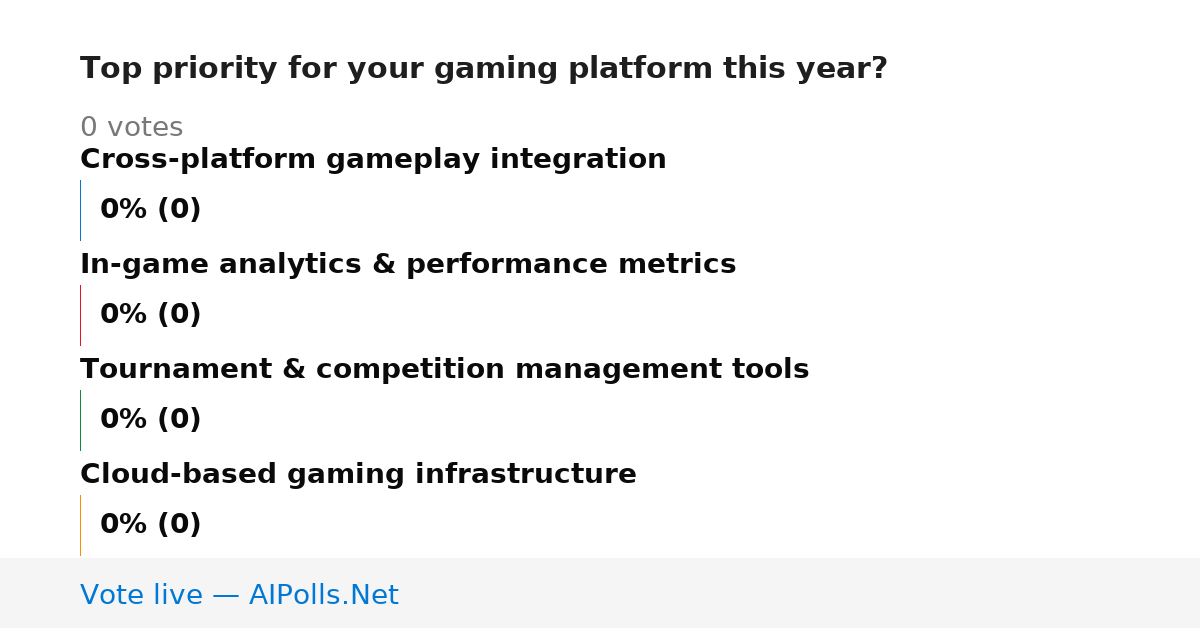 Top priority for your gaming platform this year?

0 votes

Cross-platform gameplay integration

0% (0)

In-game analytics & performance metrics

0% (0)

Tournament & competition management tools

0% (0)

Cloud-based gaming infrastructure

0% (0)

Vote live — AIPolls.Net